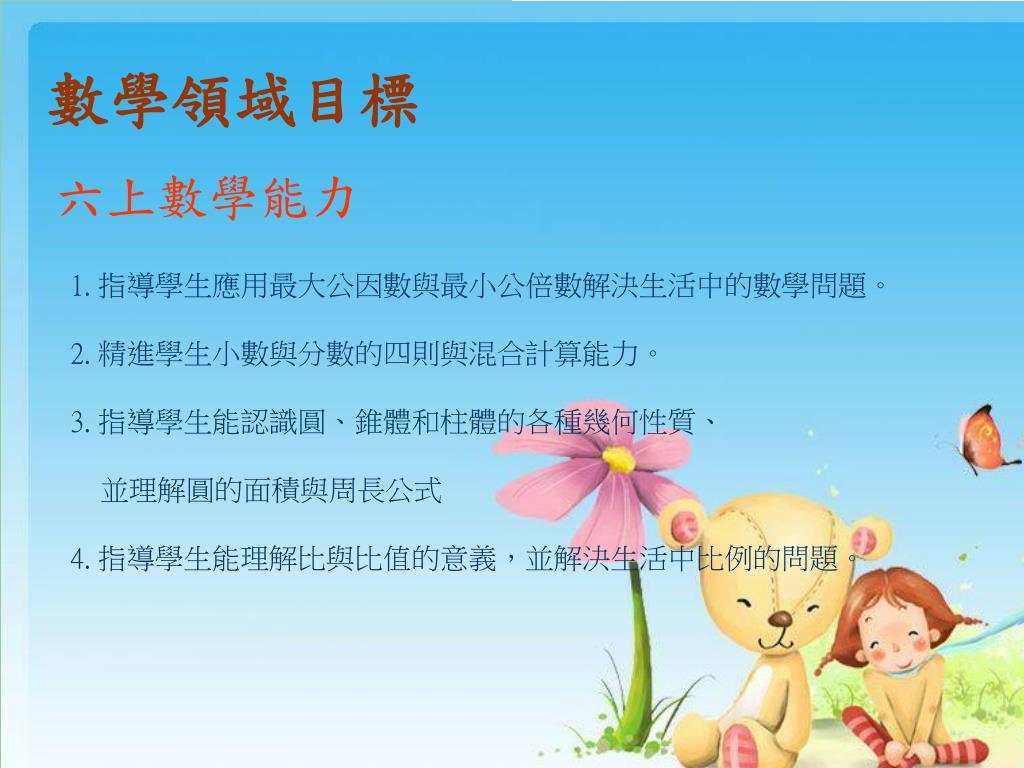 數學領域目標

六上數學能力

1. 指導學生應用最大公因數與最小公倍數解決生活中的數學問題。

2. 精進學生小數與分數的四則與混合計算能力。

3. 指導學生能認識圓、錐體和柱體的各種幾何性質、並理解圓的面積與周長公式

4. 指導學生能理解比與比值的意義，並解決生活中比例的問題。